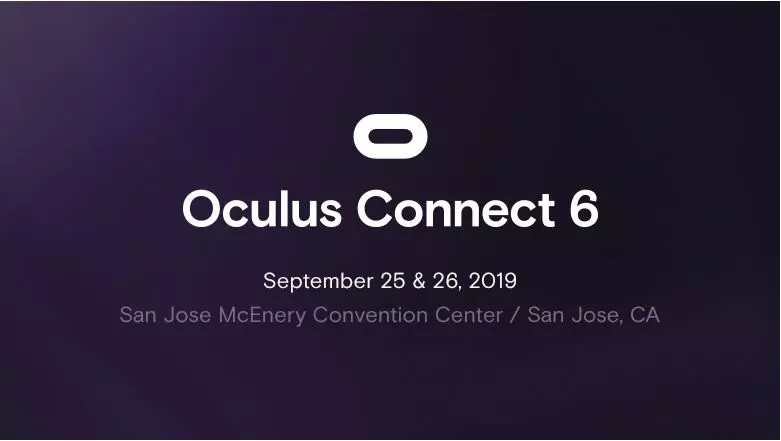 Oculus Connect 6

September 25 & 26, 2019

San Jose McEnery Convention Center / San Jose, CA